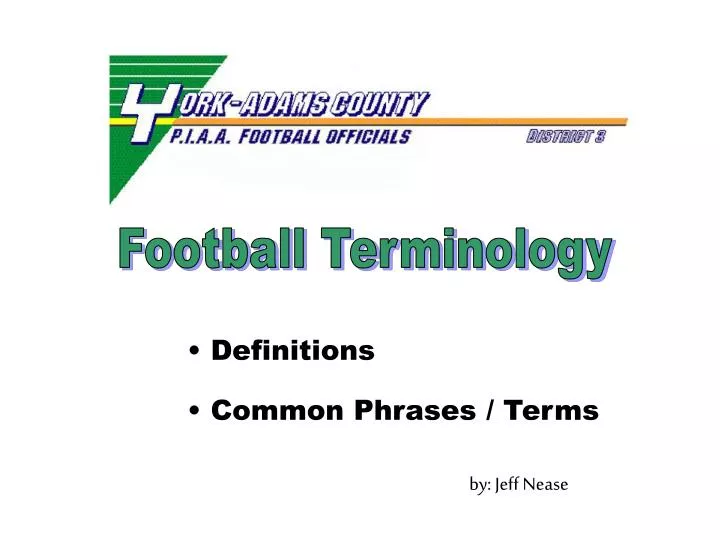 YORK-ADAMS COUNTY
P.I.A.A. FOOTBALL OFFICIALS
DISTRICT 3

Football Terminology

• Definitions

• Common Phrases / Terms

by: Jeff Nease